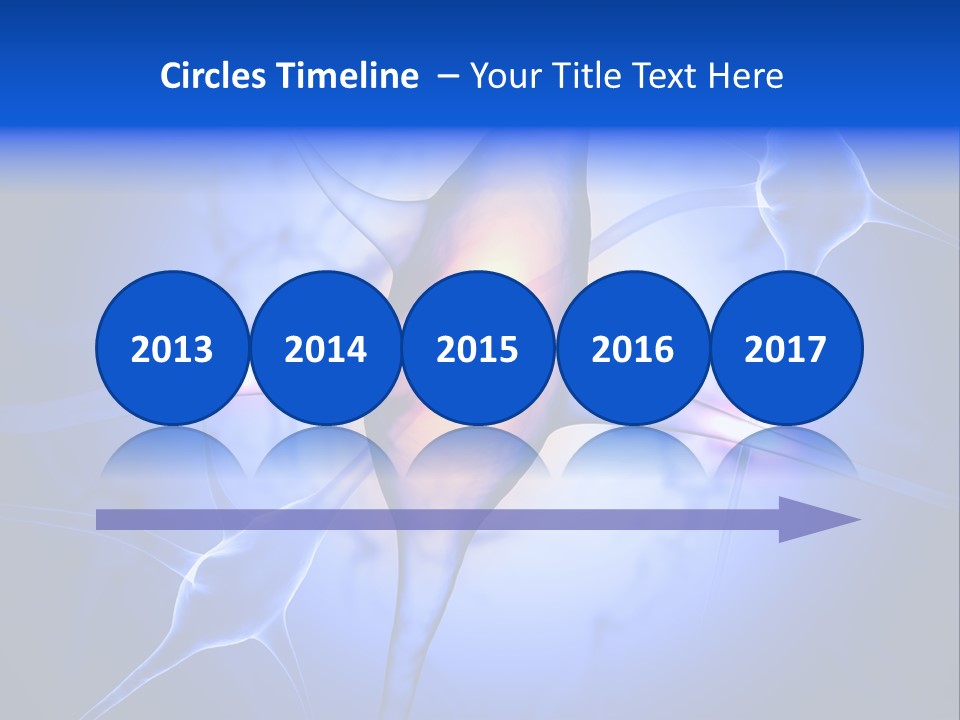 Circles Timeline – Your Title Text Here

2013

2014

2015

2016

2017